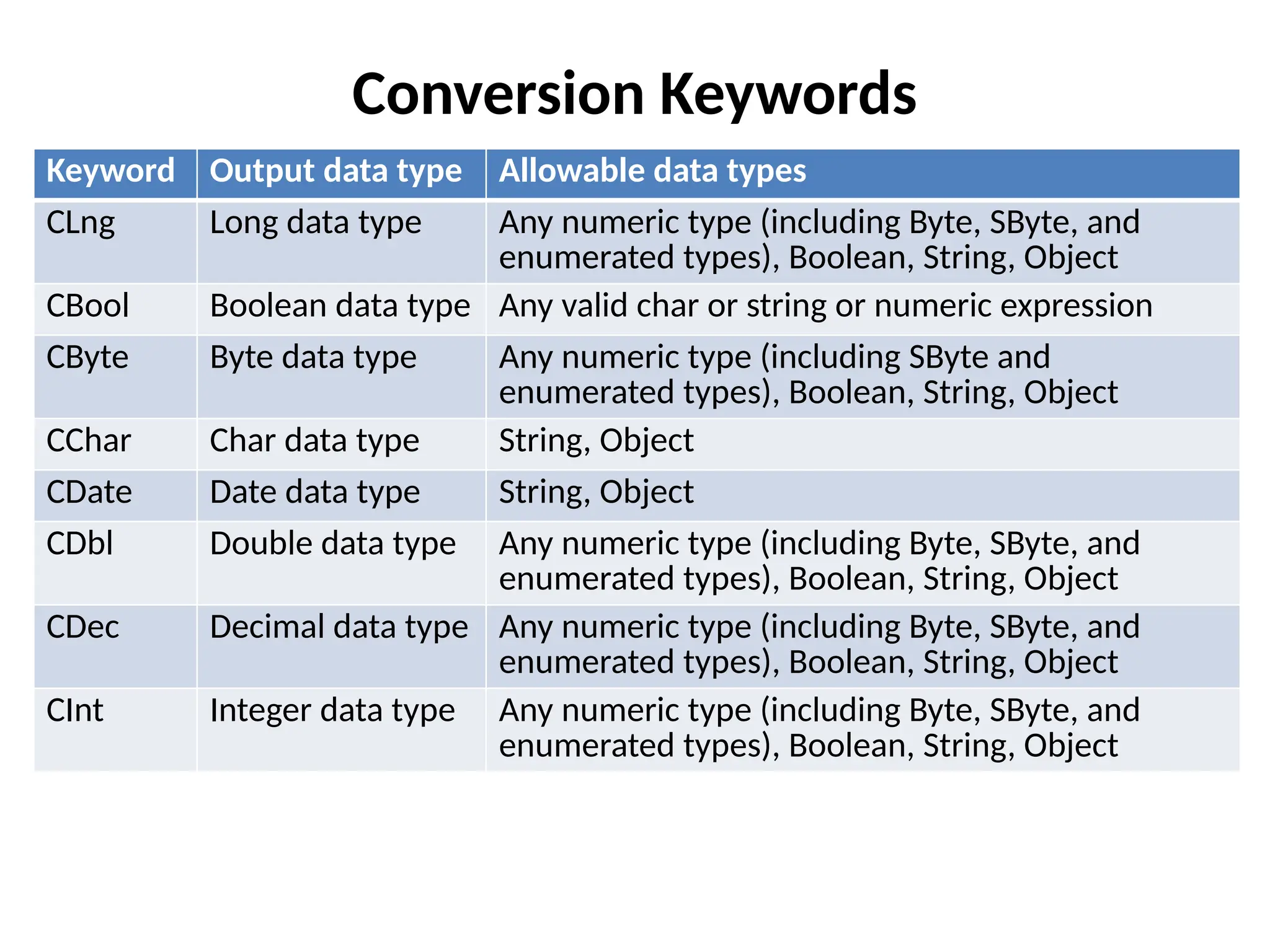 Conversion Keywords

| Keyword | Output data type | Allowable data types |
|---|---|---|
| CLng | Long data type | Any numeric type (including Byte, SByte, and enumerated types), Boolean, String, Object |
| CBool | Boolean data type | Any valid char or string or numeric expression |
| CByte | Byte data type | Any numeric type (including SByte and enumerated types), Boolean, String, Object |
| CChar | Char data type | String, Object |
| CDate | Date data type | String, Object |
| CDbl | Double data type | Any numeric type (including Byte, SByte, and enumerated types), Boolean, String, Object |
| CDec | Decimal data type | Any numeric type (including Byte, SByte, and enumerated types), Boolean, String, Object |
| CInt | Integer data type | Any numeric type (including Byte, SByte, and enumerated types), Boolean, String, Object |